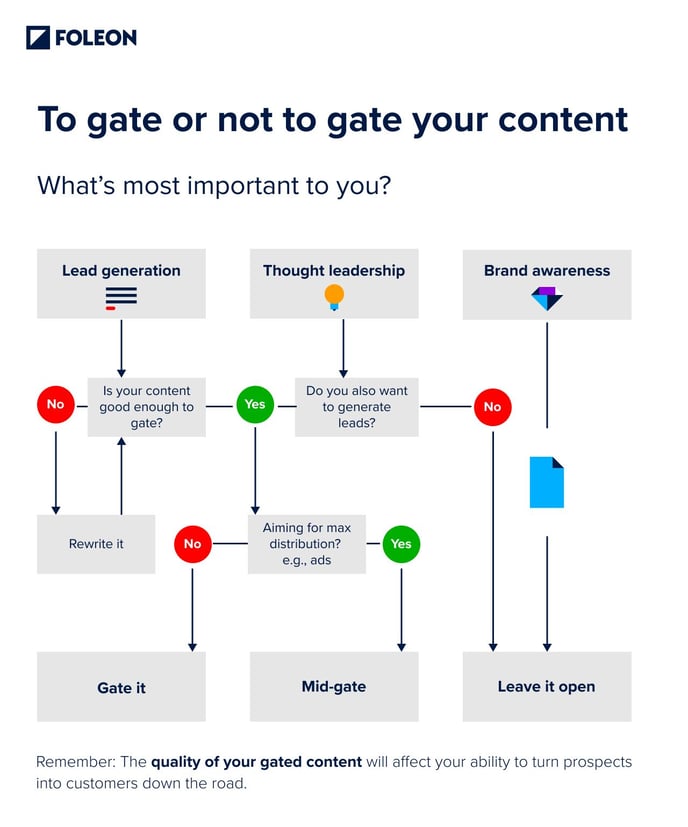 FOLEON

To gate or not to gate your content

What's most important to you?

Lead generation

Thought leadership

Brand awareness

No

Is your content good enough to gate?

Yes

Do you also want to generate leads?

No

Rewrite it

No

Aiming for max distribution? e.g., ads

Yes

Gate it

Mid-gate

Leave it open

Remember: The quality of your gated content will affect your ability to turn prospects into customers down the road.